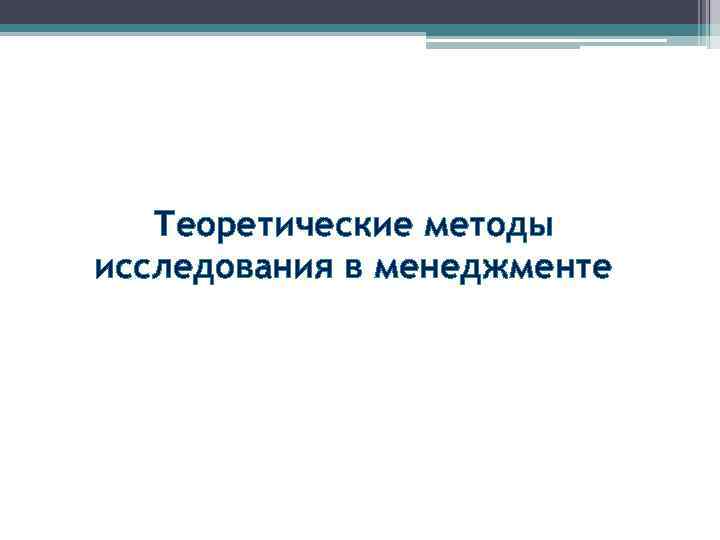 Теоретические методы исследования в менеджменте